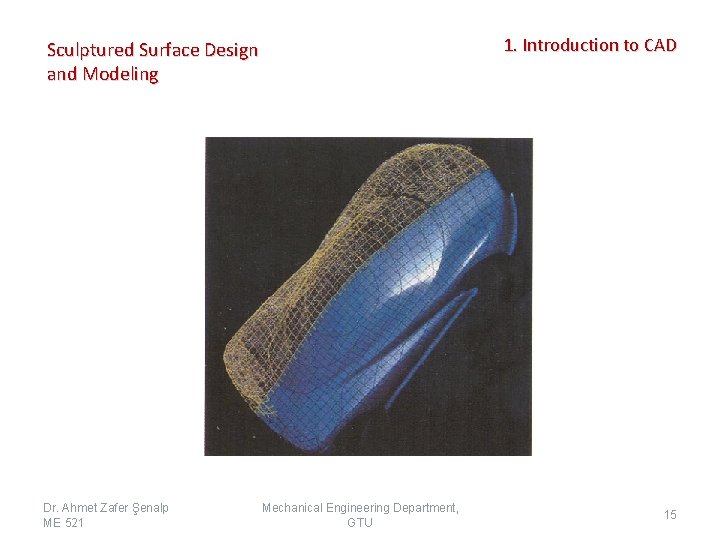 Sculptured Surface Design and Modeling

1. Introduction to CAD

Dr. Ahmet Zafer Şenalp
ME 521

Mechanical Engineering Department, GTU

15